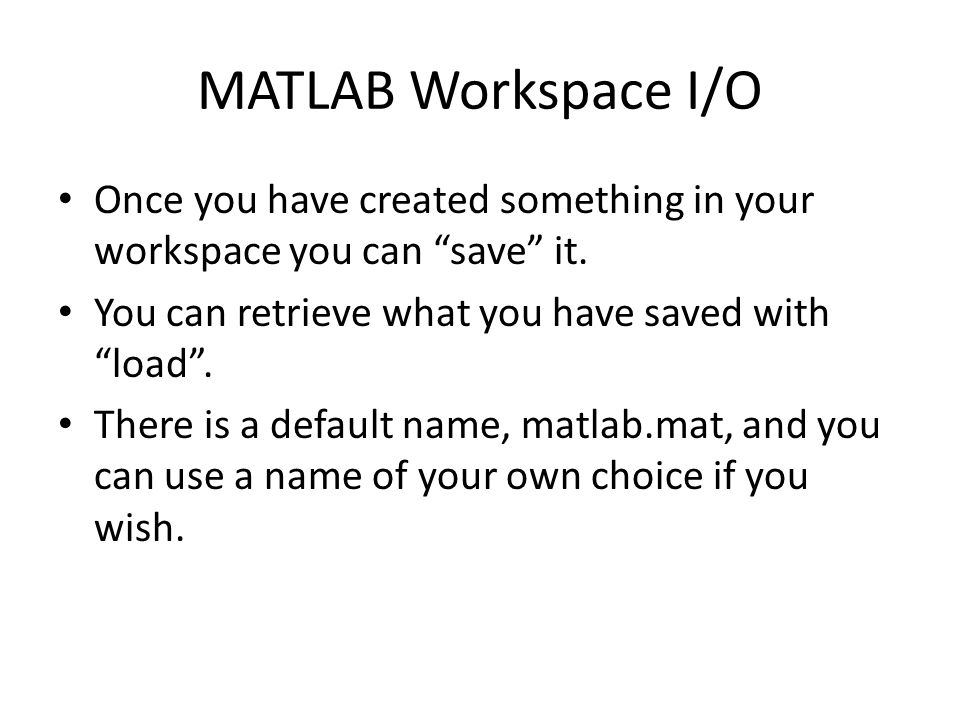 MATLAB Workspace I/O

• Once you have created something in your workspace you can “save” it.

• You can retrieve what you have saved with “load”.

• There is a default name, matlab.mat, and you can use a name of your own choice if you wish.